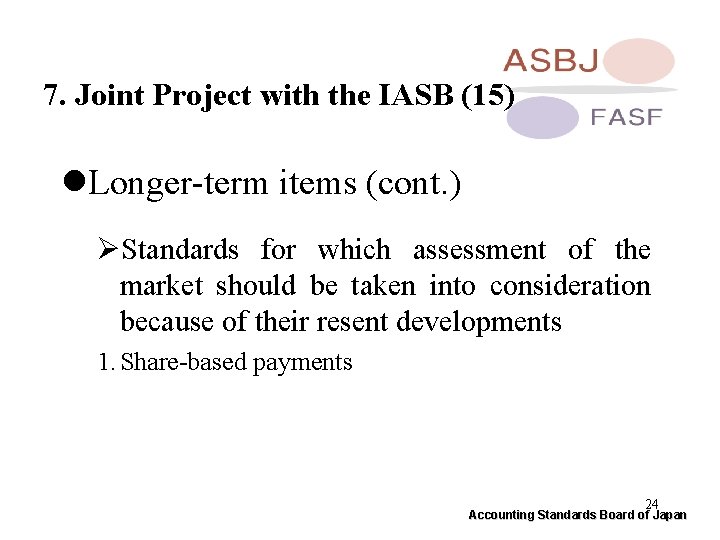 ASBJ
FASF

7. Joint Project with the IASB (15)

●Longer-term items (cont.)

➢Standards for which assessment of the market should be taken into consideration because of their resent developments

1. Share-based payments

24
Accounting Standards Board of Japan